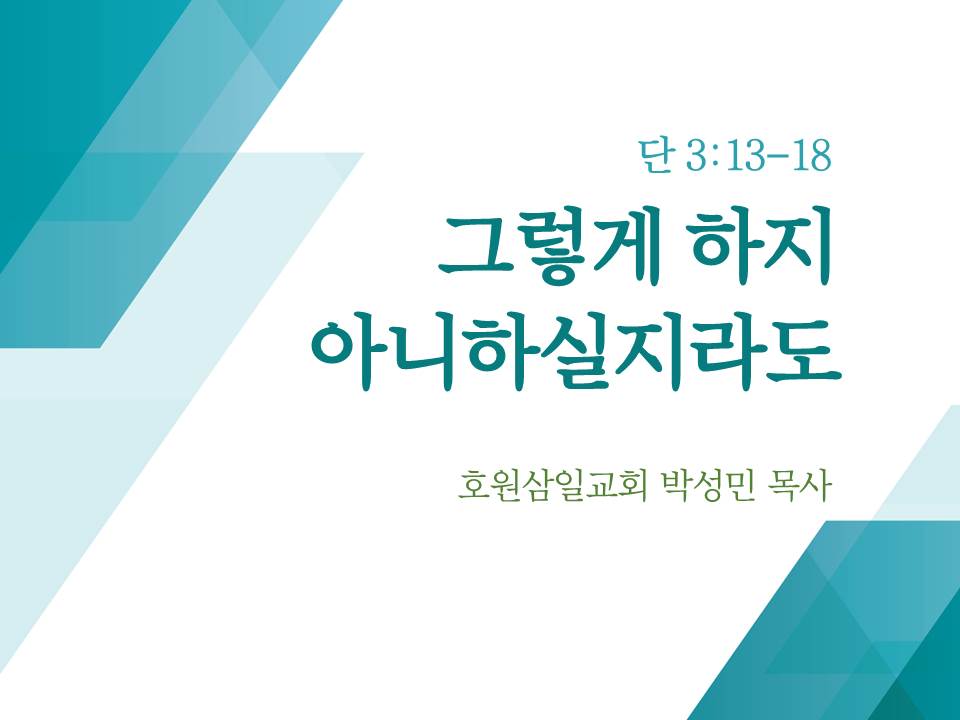 단 3:13-18

그렇게 하지 아니하실지라도

호원삼일교회 박성민 목사